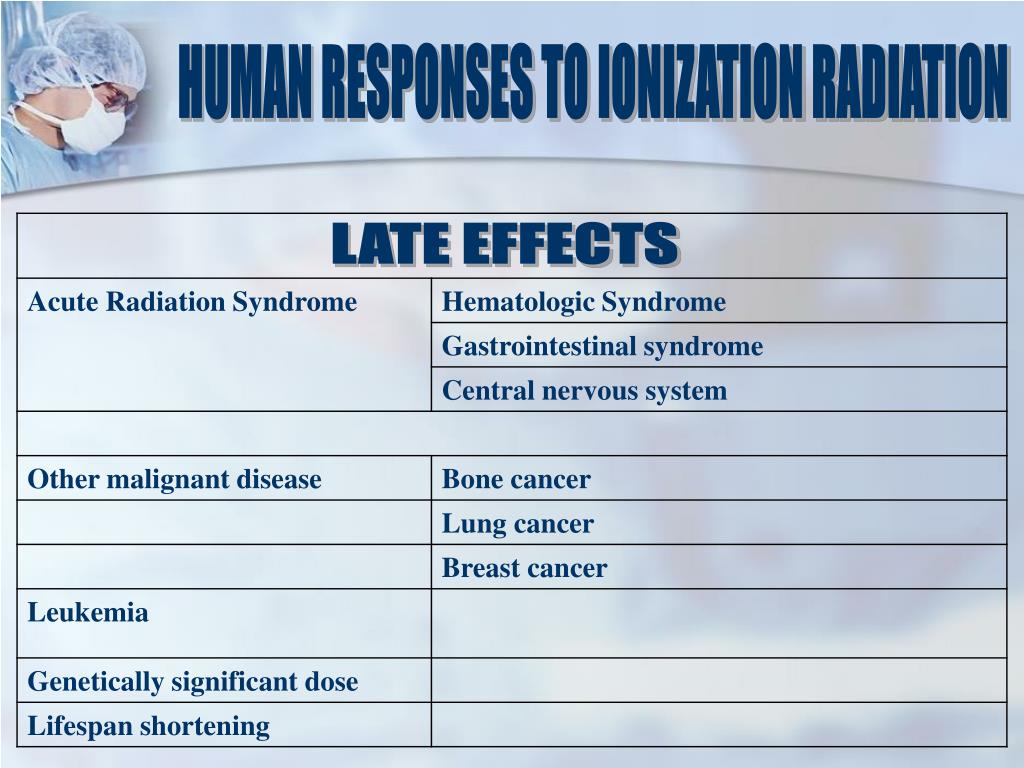 HUMAN RESPONSES TO IONIZATION RADIATION

| LATE EFFECTS | |
|---|---|
| Acute Radiation Syndrome | Hematologic Syndrome |
| | Gastrointestinal syndrome |
| | Central nervous system |
| | |
| Other malignant disease | Bone cancer |
| | Lung cancer |
| | Breast cancer |
| Leukemia | |
| Genetically significant dose | |
| Lifespan shortening | |